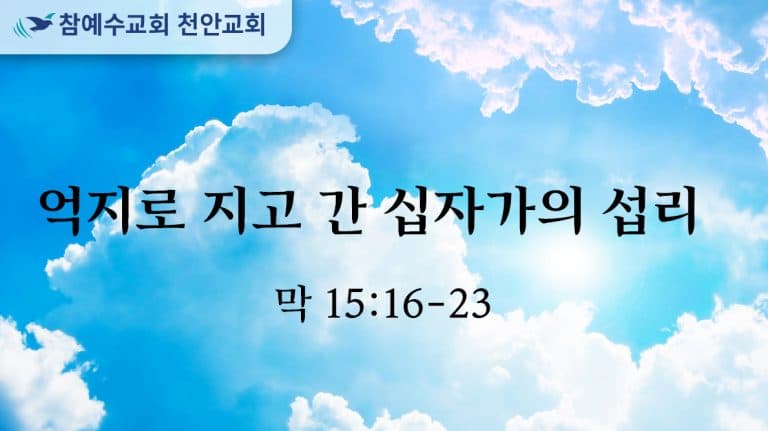 참예수교회 천안교회

억지로 지고 간 십자가의 섭리

막 15:16-23